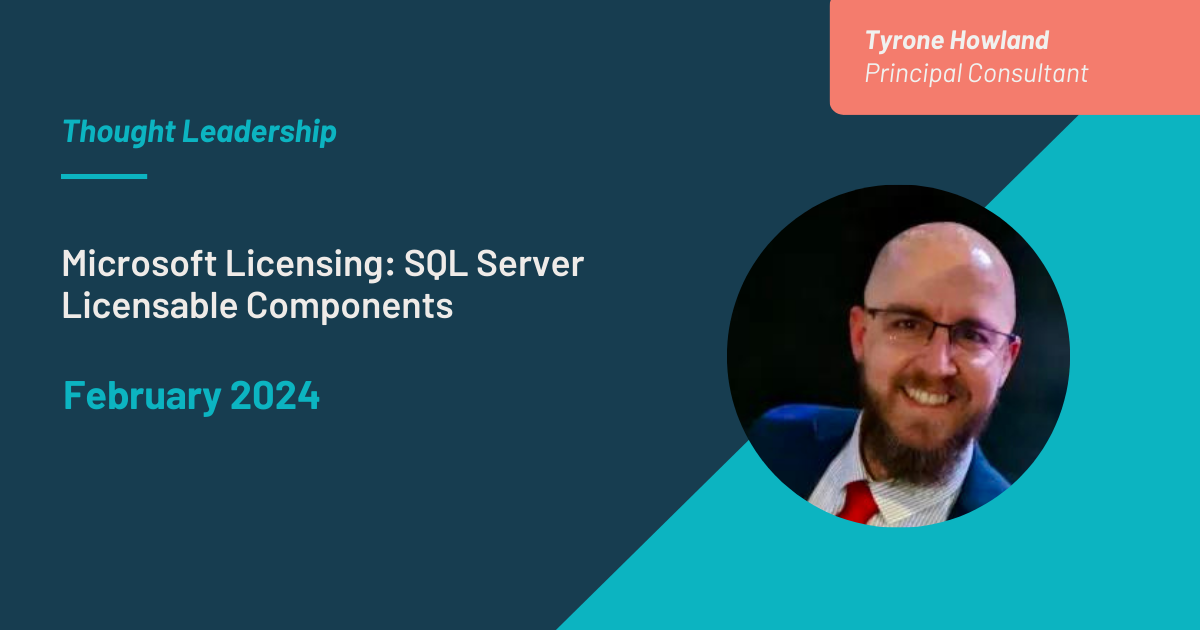 Tyrone Howland
Principal Consultant

Thought Leadership

Microsoft Licensing: SQL Server Licensable Components

February 2024